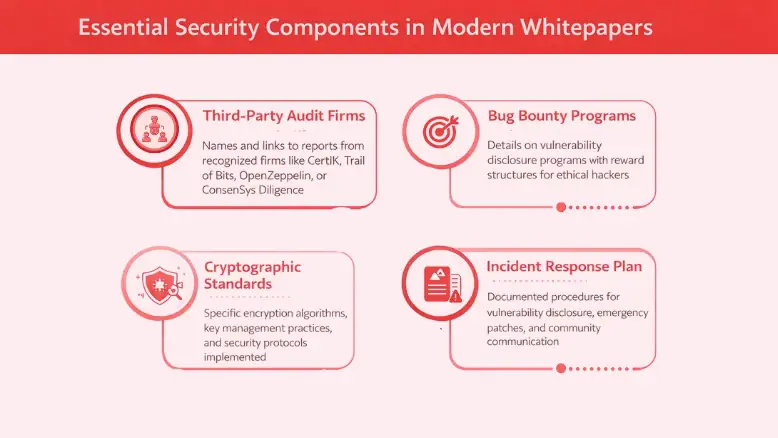 Essential Security Components in Modern Whitepapers

Third-Party Audit Firms

Names and links to reports from recognized firms like CertiK, Trail of Bits, OpenZeppelin, or ConsenSys Diligence

Bug Bounty Programs

Details on vulnerability disclosure programs with reward structures for ethical hackers

Cryptographic Standards

Specific encryption algorithms, key management practices, and security protocols implemented

Incident Response Plan

Documented procedures for vulnerability disclosure, emergency patches, and community communication